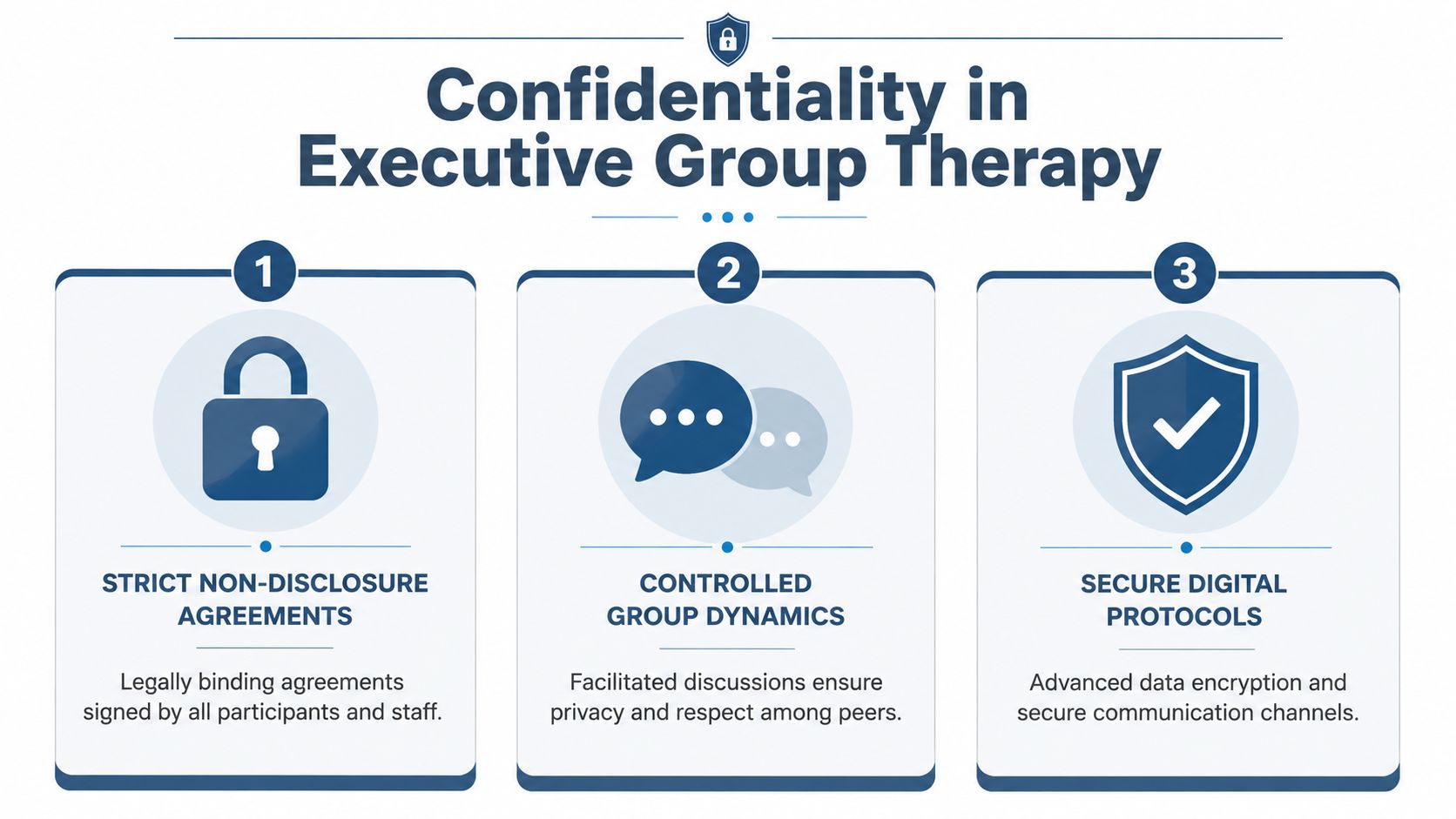 Confidentiality in Executive Group Therapy

1

STRICT NON-DISCLOSURE AGREEMENTS

Legally binding agreements signed by all participants and staff.

2

CONTROLLED GROUP DYNAMICS

Facilitated discussions ensure privacy and respect among peers.

3

SECURE DIGITAL PROTOCOLS

Advanced data encryption and secure communication channels.